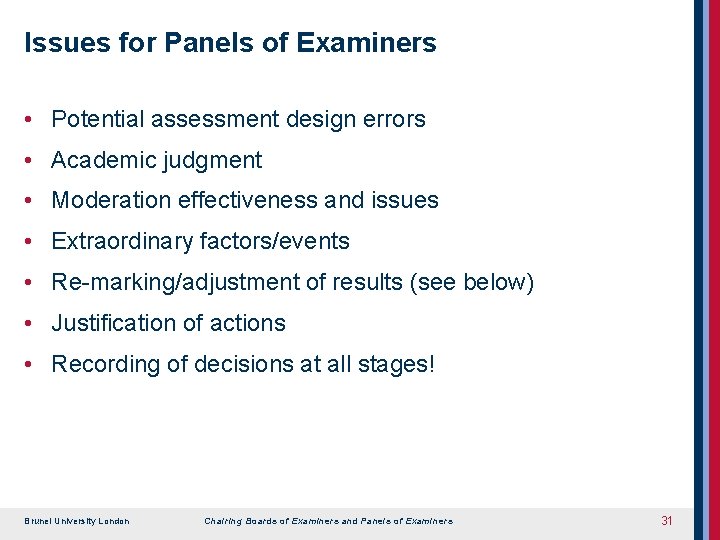 Issues for Panels of Examiners

• Potential assessment design errors
• Academic judgment
• Moderation effectiveness and issues
• Extraordinary factors/events
• Re-marking/adjustment of results (see below)
• Justification of actions
• Recording of decisions at all stages!

Brunel University London
Chairing Boards of Examiners and Panels of Examiners
31